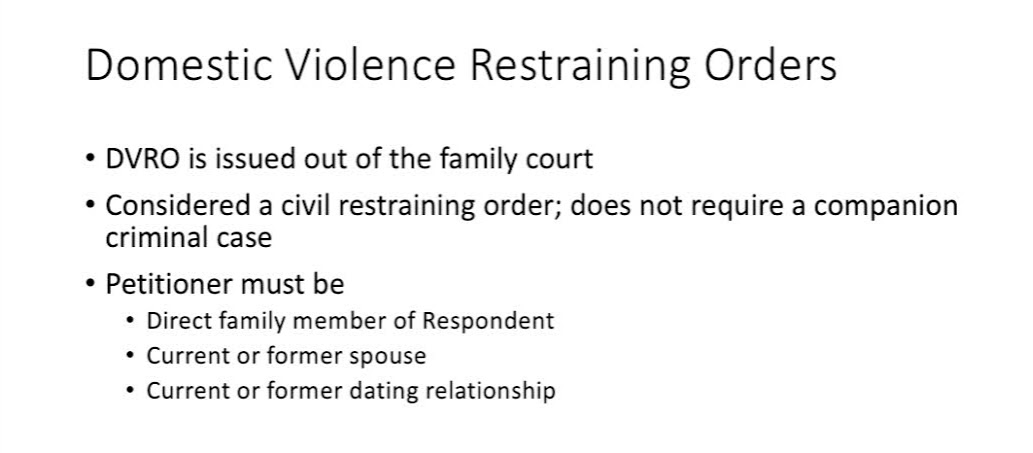 Domestic Violence Restraining Orders

• DVRO is issued out of the family court
• Considered a civil restraining order; does not require a companion criminal case
• Petitioner must be
  • Direct family member of Respondent
  • Current or former spouse
  • Current or former dating relationship